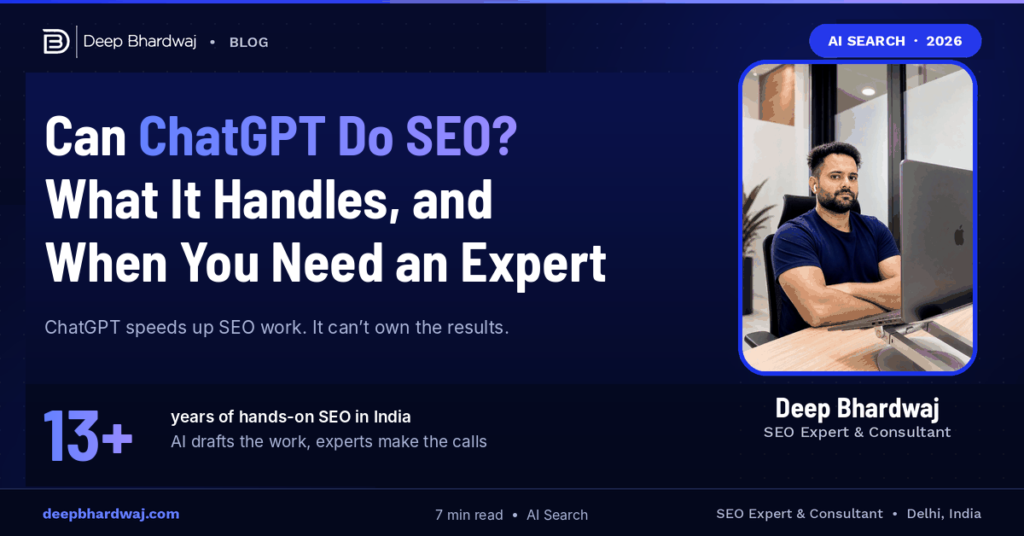 Deep Bhardwaj • BLOG

AI SEARCH · 2026

Can ChatGPT Do SEO? What It Handles, and When You Need an Expert

ChatGPT speeds up SEO work. It can't own the results.

13+

years of hands-on SEO in India

AI drafts the work, experts make the calls

Deep Bhardwaj
SEO Expert & Consultant

deepbhardwaj.com

7 min read • AI Search

SEO Expert & Consultant • Delhi, India